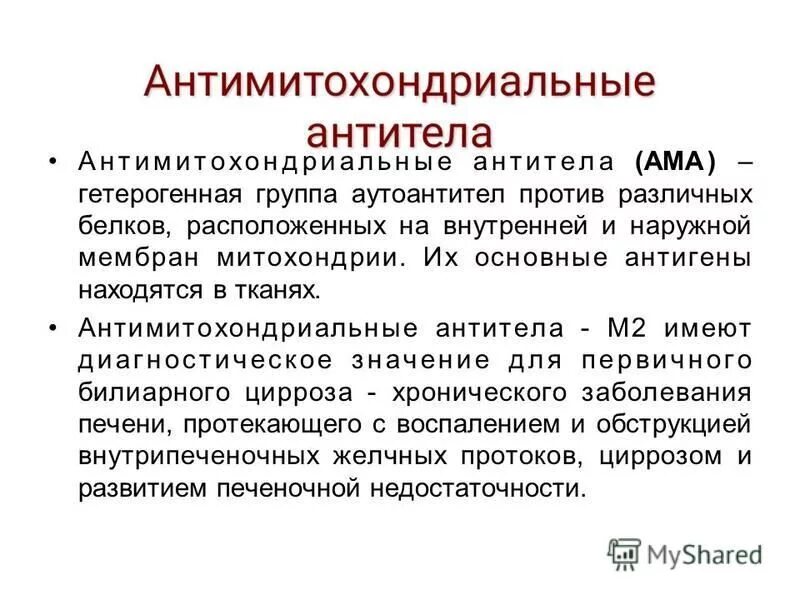 Антимитохондриальные антитела

• Антимитохондриальные антитела (АМА) – гетерогенная группа аутоантител против различных белков, расположенных на внутренней и наружной мембран митохондрии. Их основные антигены находятся в тканях.

• Антимитохондриальные антитела - М2 имеют диагностическое значение для первичного билиарного цирроза - хронического заболевания печени, протекающего с воспалением и обструкцией внутрипеченочных желчных протоков, циррозом и развитием печеночной недостаточности.

MyShared